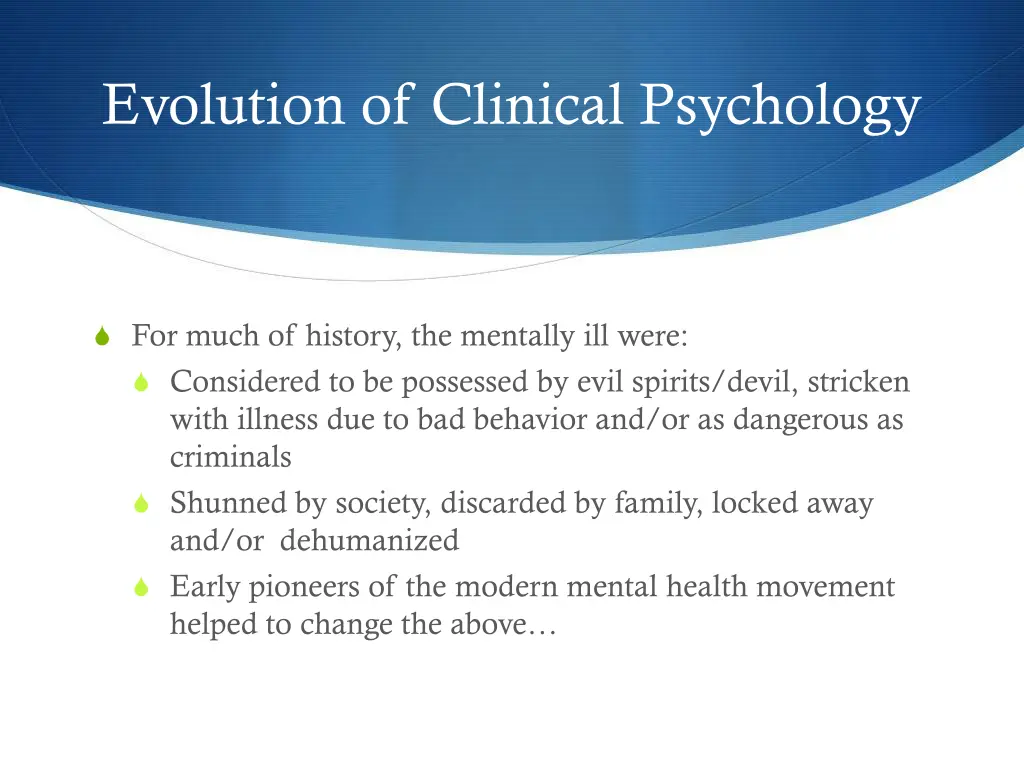 Evolution of Clinical Psychology

For much of history, the mentally ill were:

Considered to be possessed by evil spirits/devil, stricken with illness due to bad behavior and/or as dangerous as criminals

Shunned by society, discarded by family, locked away and/or dehumanized

Early pioneers of the modern mental health movement helped to change the above…